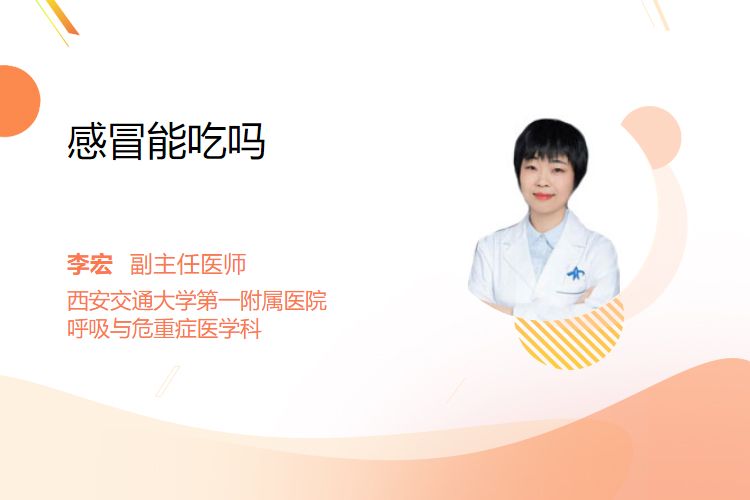 感冒能吃吗

李宏　副主任医师
西安交通大学第一附属医院
呼吸与危重症医学科